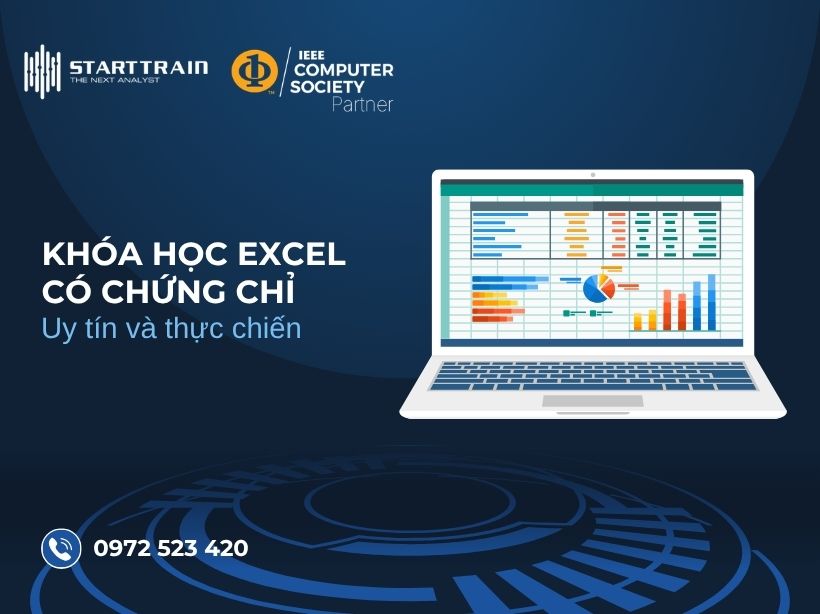 STARTTRAIN
THE NEXT ANALYST

IEEE
COMPUTER
SOCIETY
Partner

KHÓA HỌC EXCEL
CÓ CHỨNG CHỈ
Uy tín và thực chiến

0972 523 420